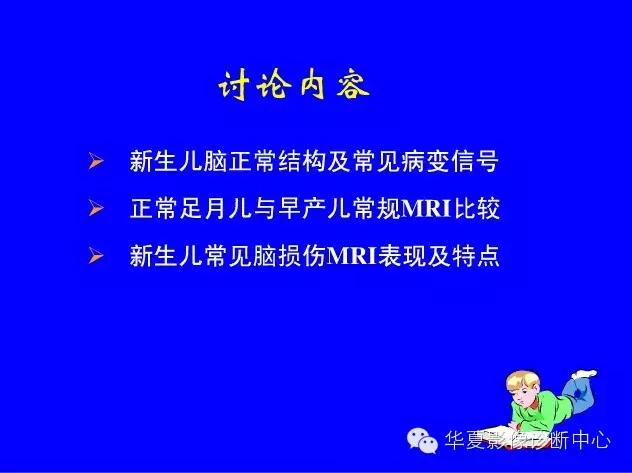 讨论内容

➢ 新生儿脑正常结构及常见病变信号

➢ 正常足月儿与早产儿常规MRI比较

➢ 新生儿常见脑损伤MRI表现及特点

华夏影像诊断中心